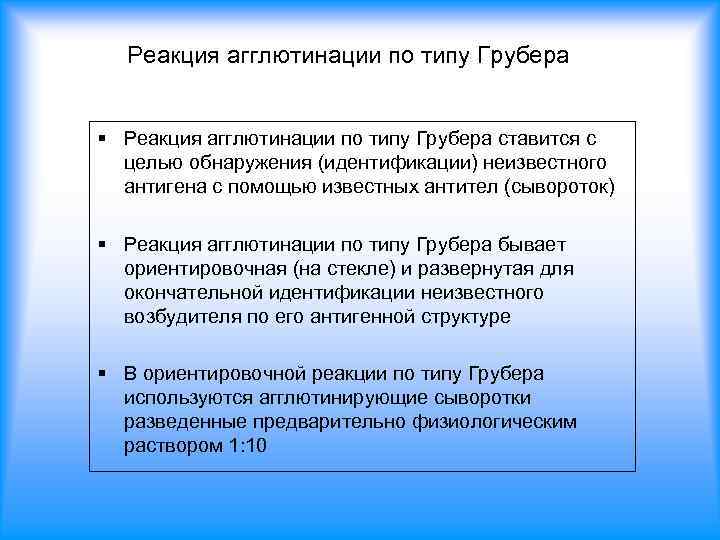 Реакция агглютинации по типу Грубера

▪ Реакция агглютинации по типу Грубера ставится с целью обнаружения (идентификации) неизвестного антигена с помощью известных антител (сывороток)

▪ Реакция агглютинации по типу Грубера бывает ориентировочная (на стекле) и развернутая для окончательной идентификации неизвестного возбудителя по его антигенной структуре

▪ В ориентировочной реакции по типу Грубера используются агглютинирующие сыворотки разведенные предварительно физиологическим раствором 1:10